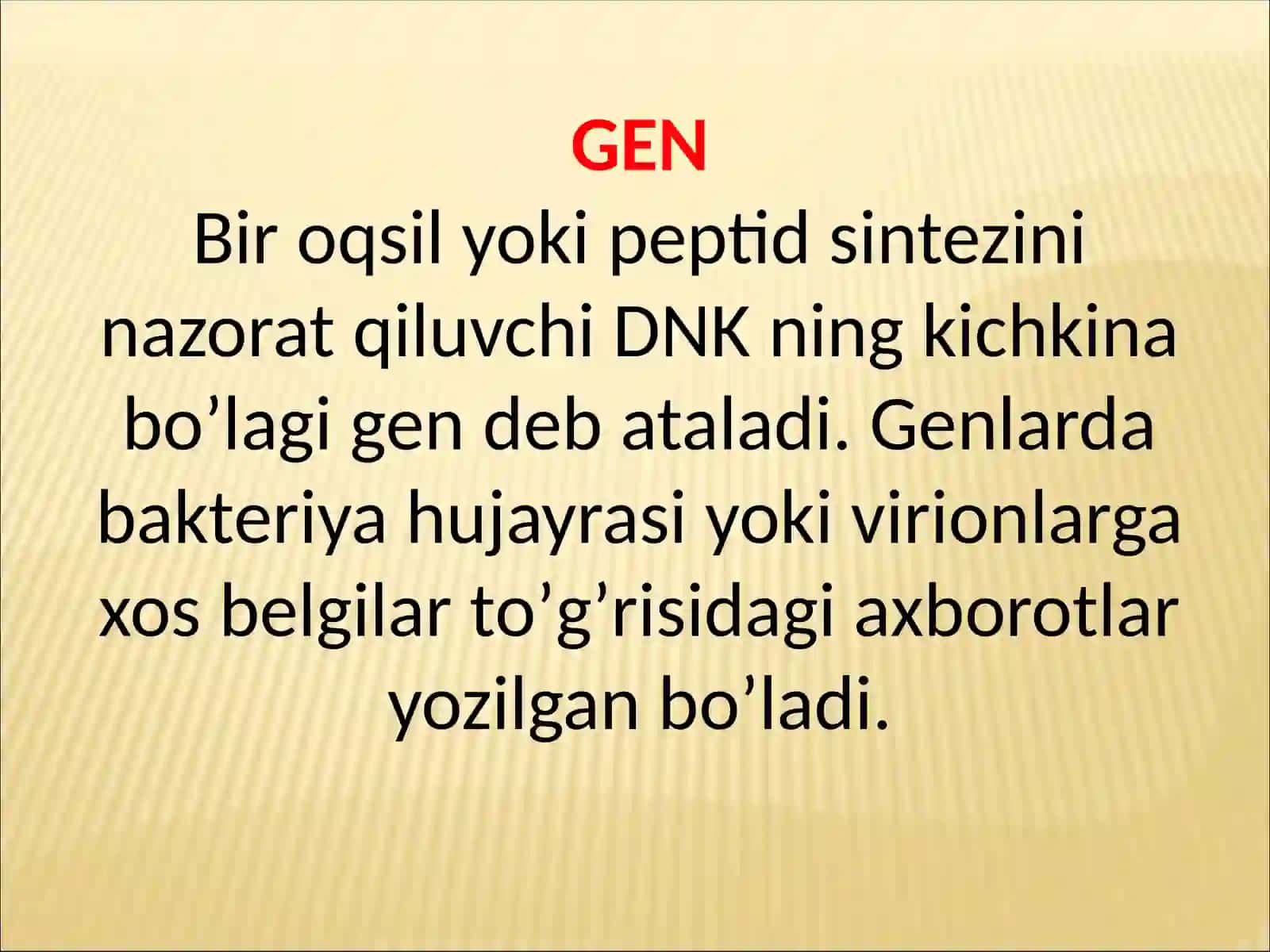 GEN

Bir oqsil yoki peptid sintezini nazorat qiluvchi DNK ning kichkina bo’lagi gen deb ataladi. Genlarda bakteriya hujayrasi yoki virionlarga xos belgilar to’g’risidagi axborotlar yozilgan bo’ladi.